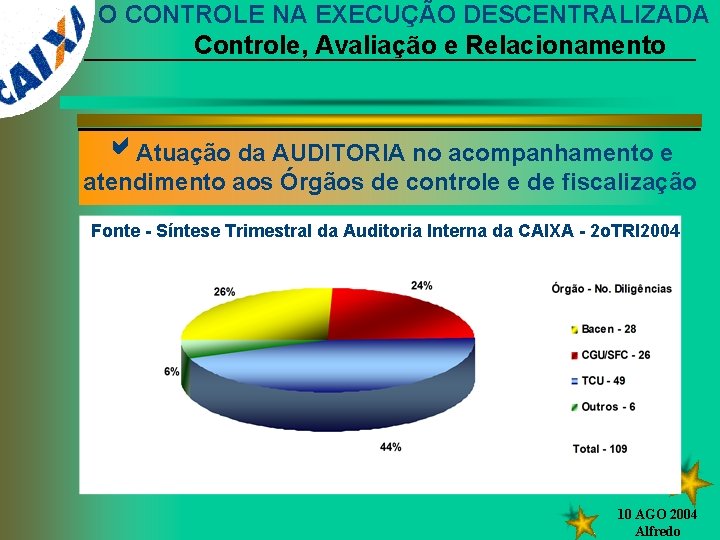 CAIXA

O CONTROLE NA EXECUÇÃO DESCENTRALIZADA
Controle, Avaliação e Relacionamento

✔ Atuação da AUDITORIA no acompanhamento e atendimento aos Órgãos de controle e de fiscalização

Fonte - Síntese Trimestral da Auditoria Interna da CAIXA - 2oTRI2004

26%
24%
6%
44%

Órgão - No. Diligências
Bacen - 28
CGU/SFC - 26
TCU - 49
Outros - 6
Total - 109

10 AGO 2004
Alfredo